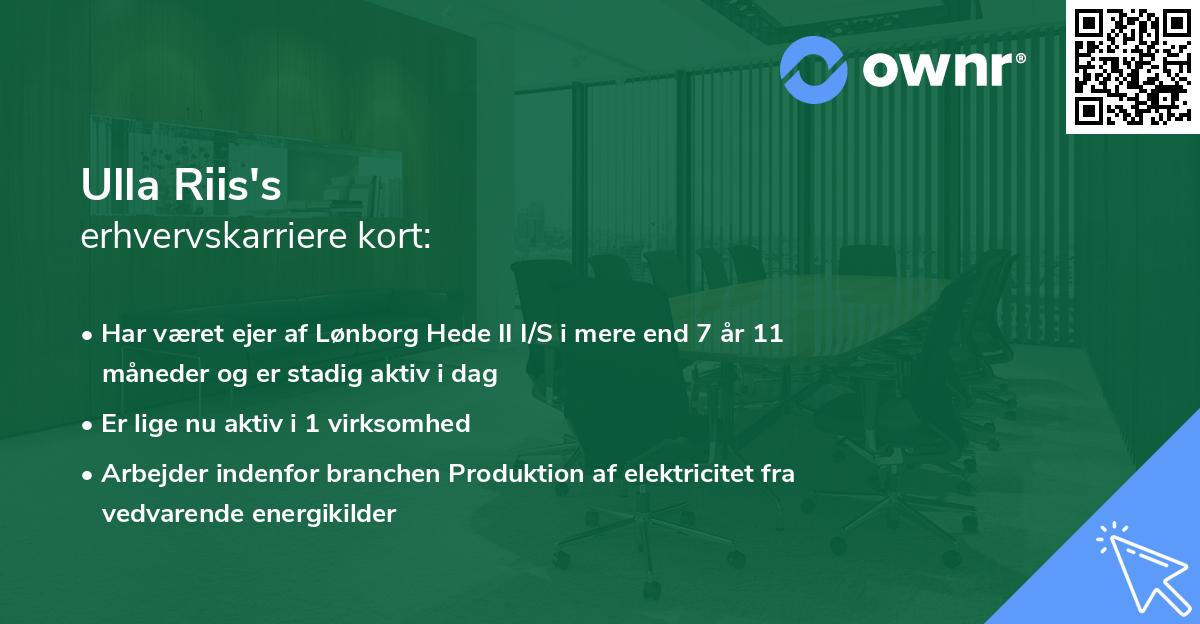 ownr®

Ulla Riis's
erhvervskarriere kort:

• Har været ejer af Lønborg Hede II I/S i mere end 7 år 11 måneder og er stadig aktiv i dag

• Er lige nu aktiv i 1 virksomhed

• Arbejder indenfor branchen Produktion af elektricitet fra vedvarende energikilder